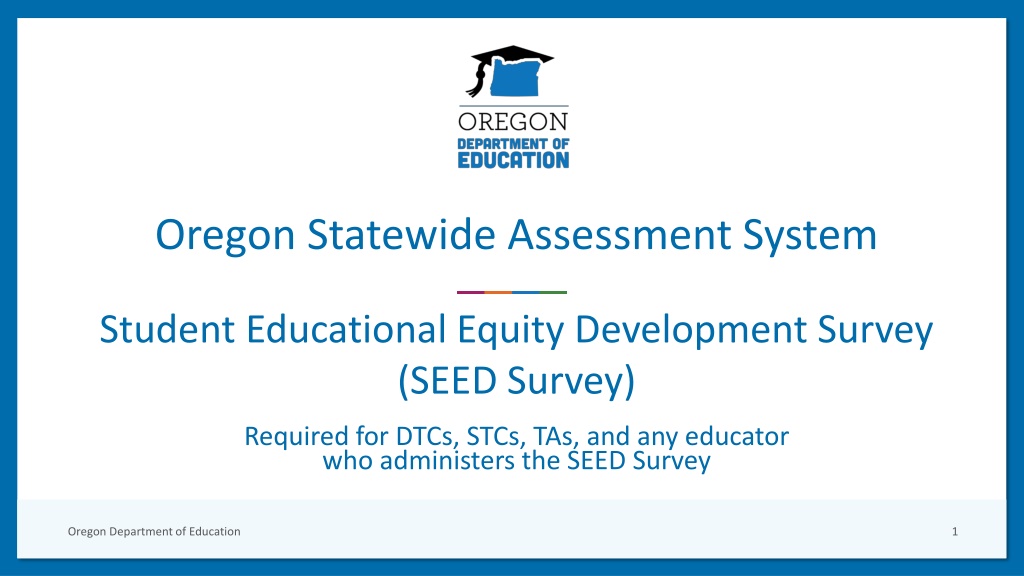 OREGON
DEPARTMENT OF
EDUCATION

Oregon Statewide Assessment System

Student Educational Equity Development Survey (SEED Survey)

Required for DTCs, STCs, TAs, and any educator who administers the SEED Survey

Oregon Department of Education

1